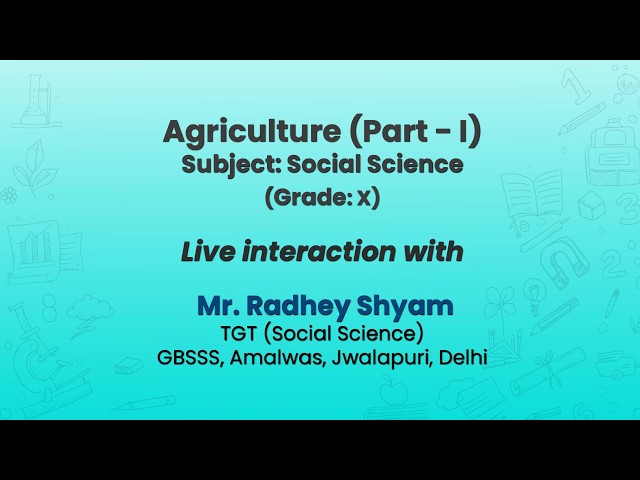 Agriculture (Part - I)
Subject: Social Science
(Grade: X)

Live interaction with

Mr. Radhey Shyam
TGT (Social Science)
GBSSS, Amalwas, Jwalapuri, Delhi